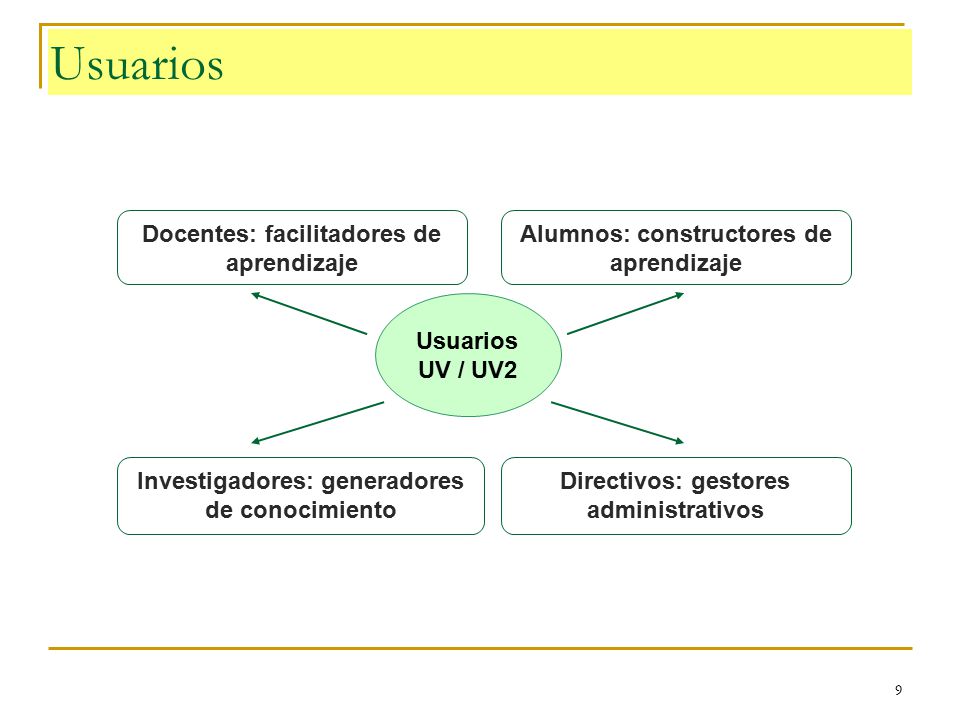 Usuarios

Docentes: facilitadores de aprendizaje

Alumnos: constructores de aprendizaje

Usuarios
UV / UV2

Investigadores: generadores de conocimiento

Directivos: gestores administrativos

9